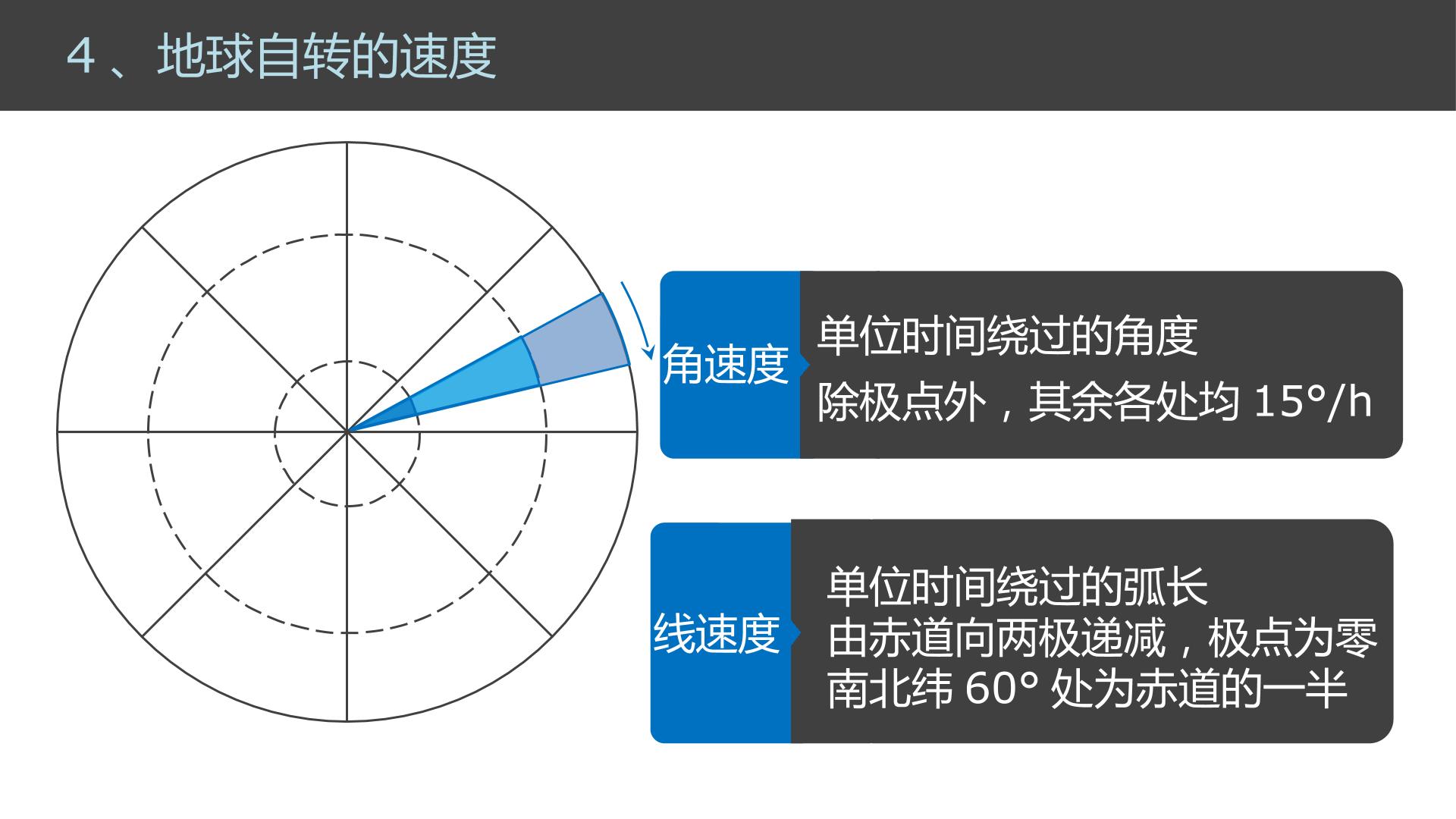 4、地球自转的速度

角速度

单位时间绕过的角度
除极点外，其余各处均15°/h

线速度

单位时间绕过的弧长
由赤道向两极递减，极点为零
南北纬60°处为赤道的一半